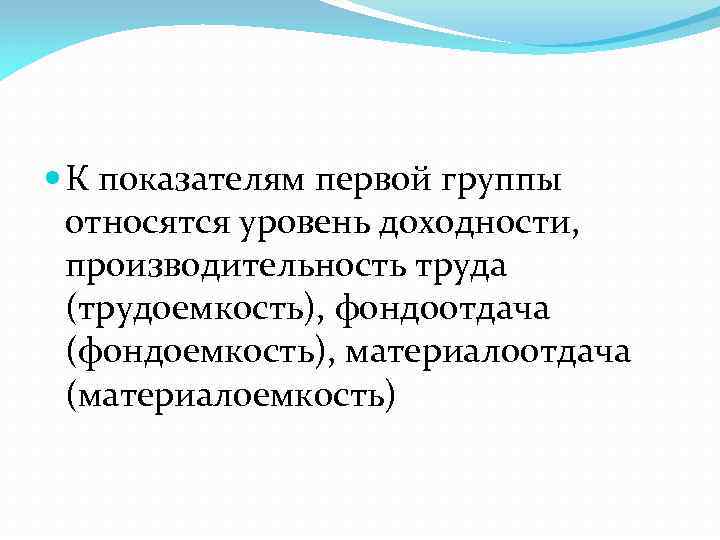 К показателям первой группы относятся уровень доходности, производительность труда (трудоемкость), фондоотдача (фондоемкость), материалоотдача (материалоемкость)